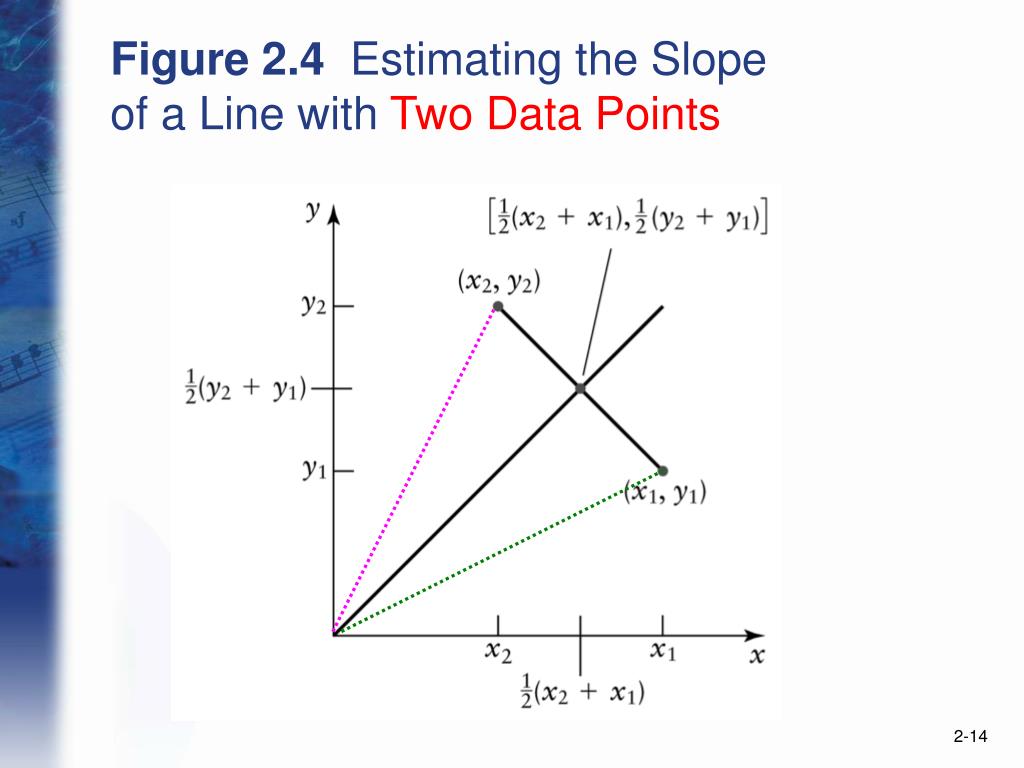 Figure 2.4 Estimating the Slope of a Line with Two Data Points

$y$

$\left[\frac{1}{2}(x_2 + x_1), \frac{1}{2}(y_2 + y_1)\right]$

$(x_2, y_2)$

$y_2$

$\frac{1}{2}(y_2 + y_1)$

$y_1$

$(x_1, y_1)$

$x_2$

$x_1$

$x$

$\frac{1}{2}(x_2 + x_1)$

2-14